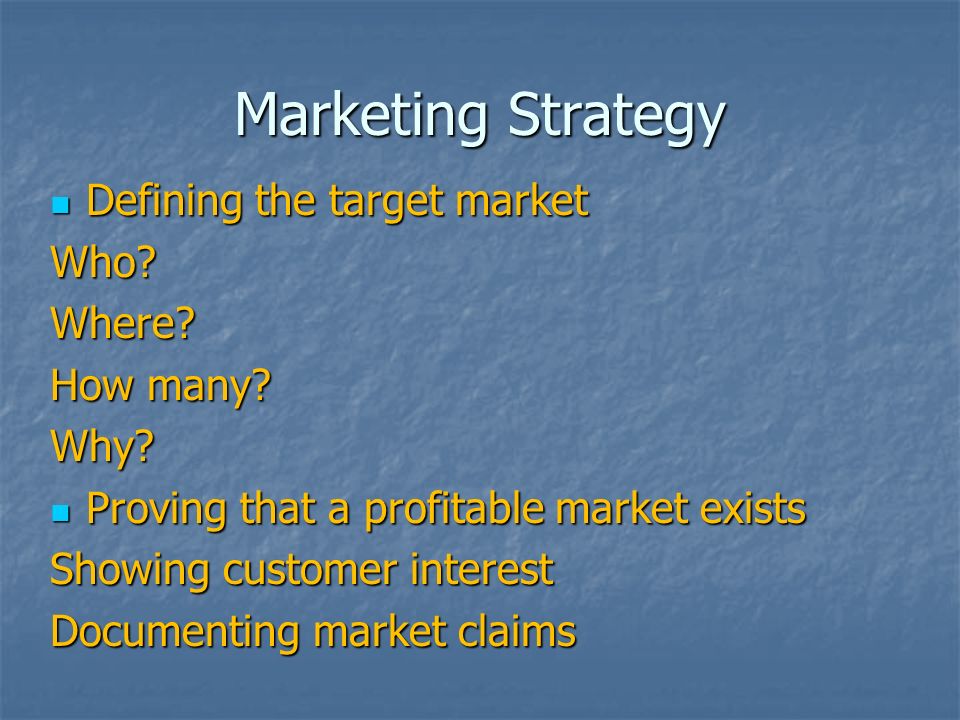 Marketing Strategy

- Defining the target market

Who?

Where?

How many?

Why?

- Proving that a profitable market exists

Showing customer interest

Documenting market claims